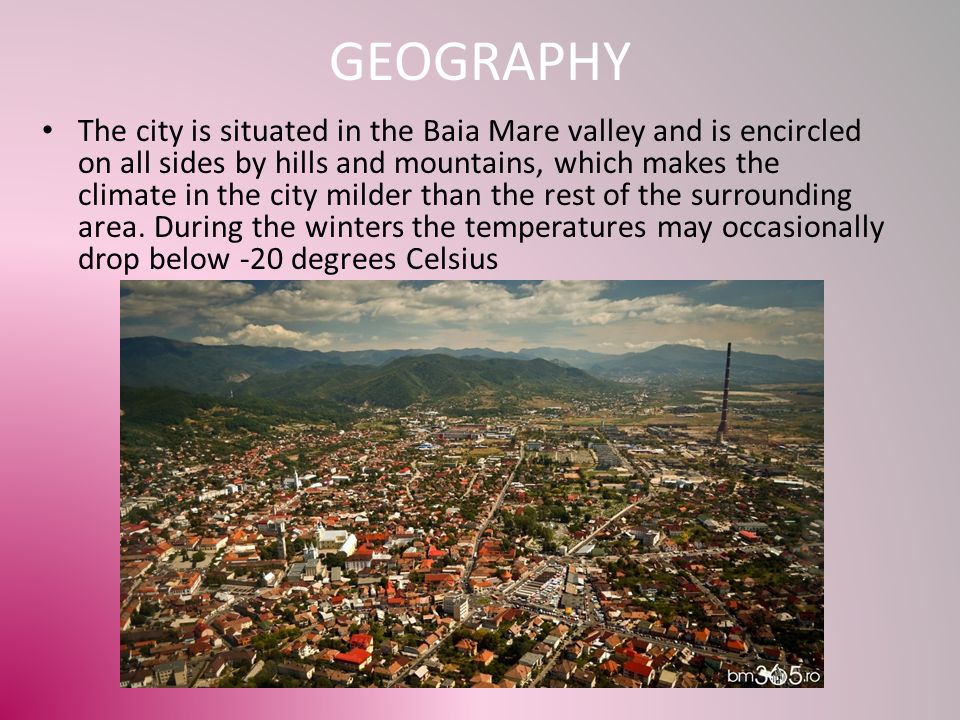 GEOGRAPHY

• The city is situated in the Baia Mare valley and is encircled on all sides by hills and mountains, which makes the climate in the city milder than the rest of the surrounding area. During the winters the temperatures may occasionally drop below -20 degrees Celsius

bm365.ro